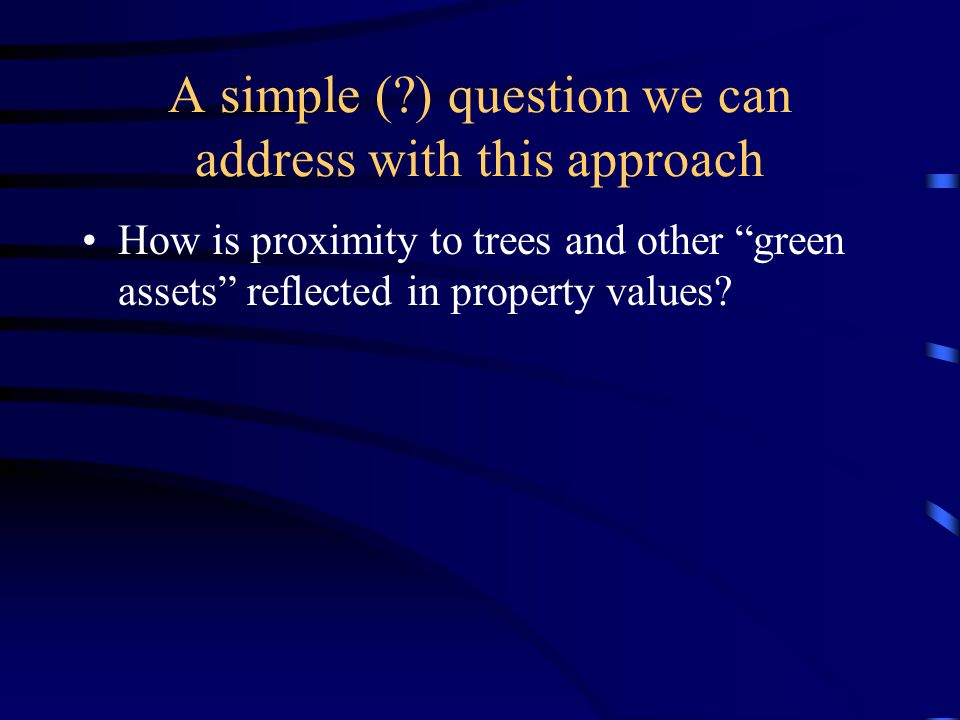 A simple (?) question we can address with this approach

• How is proximity to trees and other “green assets” reflected in property values?